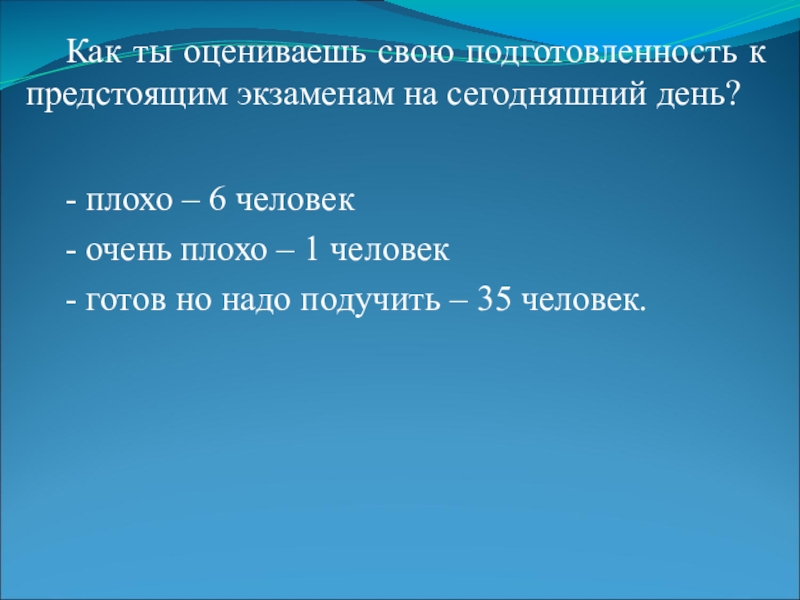 Как ты оцениваешь свою подготовленность к предстоящим экзаменам на сегодняшний день?

- плохо – 6 человек

- очень плохо – 1 человек

- готов но надо подучить – 35 человек.